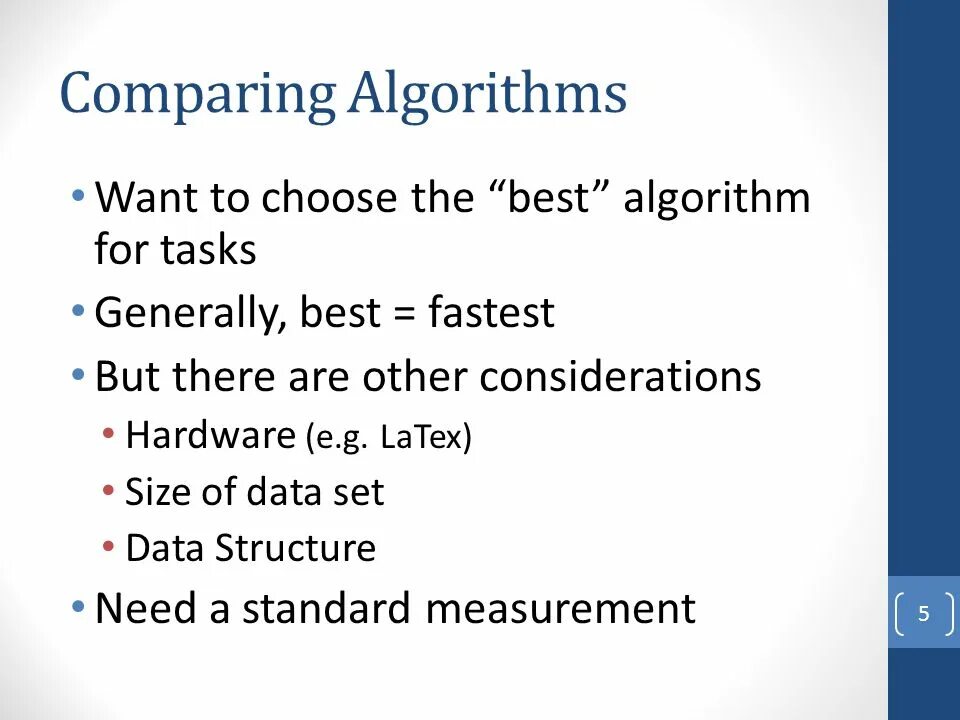 Comparing Algorithms

• Want to choose the “best” algorithm for tasks
• Generally, best = fastest
• But there are other considerations
  • Hardware (e.g. LaTex)
  • Size of data set
  • Data Structure
• Need a standard measurement

5